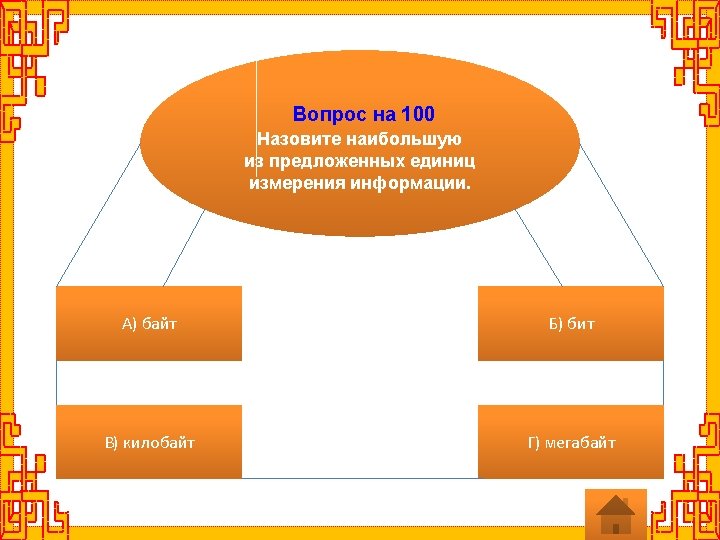 Вопрос на 100
Назовите наибольшую из предложенных единиц измерения информации.

А) байт

Б) бит

В) килобайт

Г) мегабайт